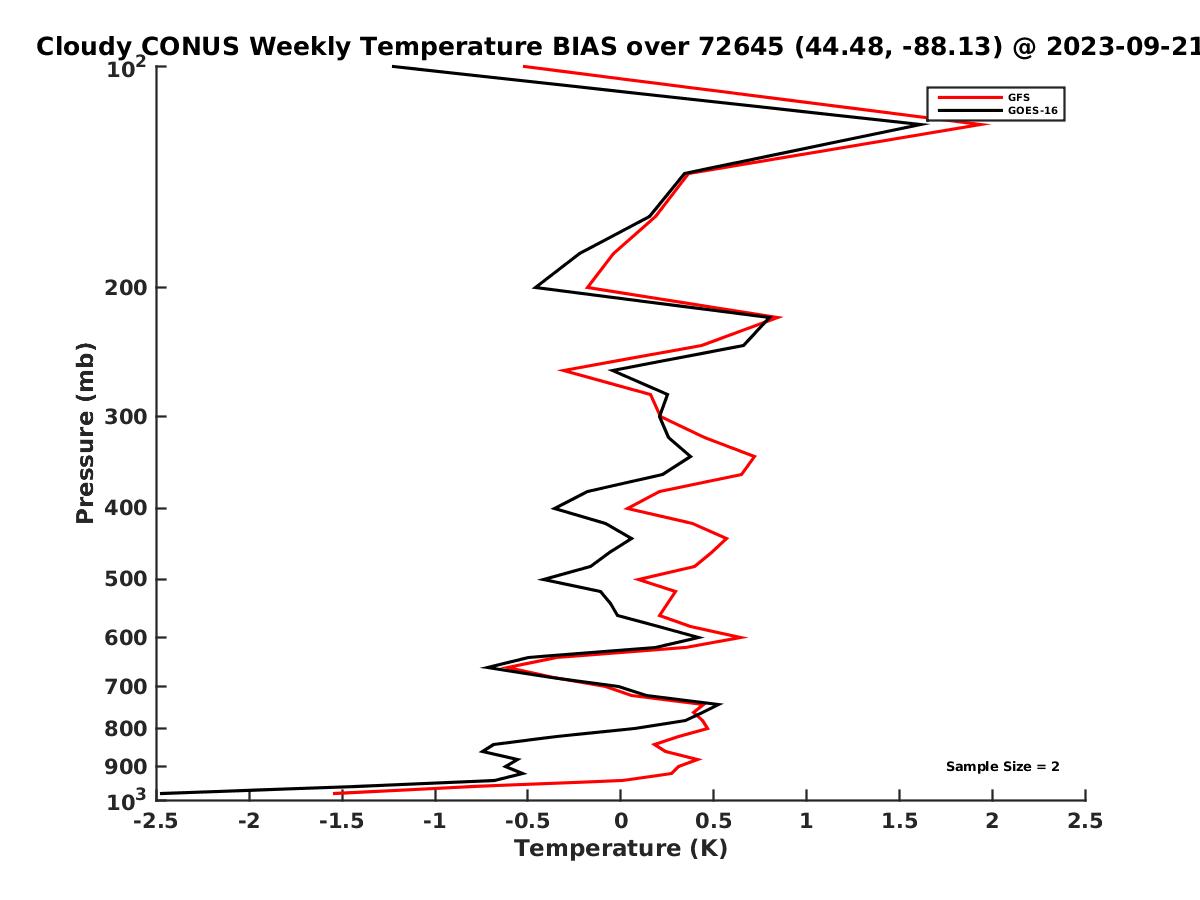 Cloudy CONUS Weekly Temperature BIAS over 72645 (44.48, -88.13) @ 2023-09-21

GFS
GOES-16

Pressure (mb)

$10^2$
200
300
400
500
600
700
800
900
$10^3$

Sample Size = 2

-2.5 -2 -1.5 -1 -0.5 0 0.5 1 1.5 2 2.5
Temperature (K)